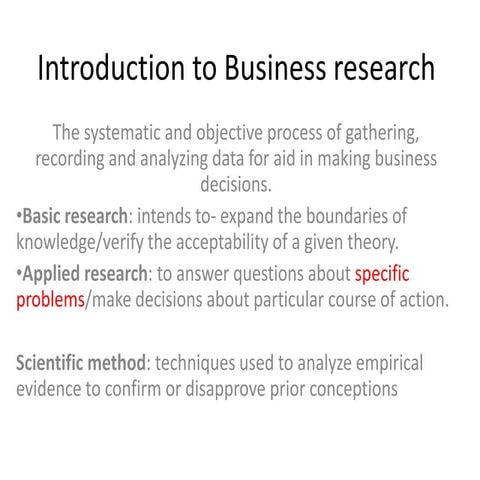 Introduction to Business research

The systematic and objective process of gathering, recording and analyzing data for aid in making business decisions.

•Basic research: intends to- expand the boundaries of knowledge/verify the acceptability of a given theory.

•Applied research: to answer questions about specific problems/make decisions about particular course of action.

Scientific method: techniques used to analyze empirical evidence to confirm or disapprove prior conceptions